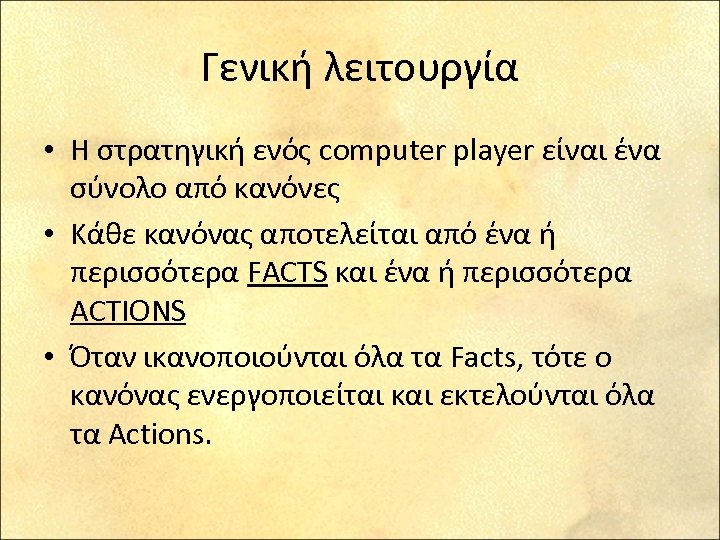 Γενική λειτουργία

• Η στρατηγική ενός computer player είναι ένα σύνολο από κανόνες

• Κάθε κανόνας αποτελείται από ένα ή περισσότερα FACTS και ένα ή περισσότερα ACTIONS

• Όταν ικανοποιούνται όλα τα Facts, τότε ο κανόνας ενεργοποιείται και εκτελούνται όλα τα Actions.